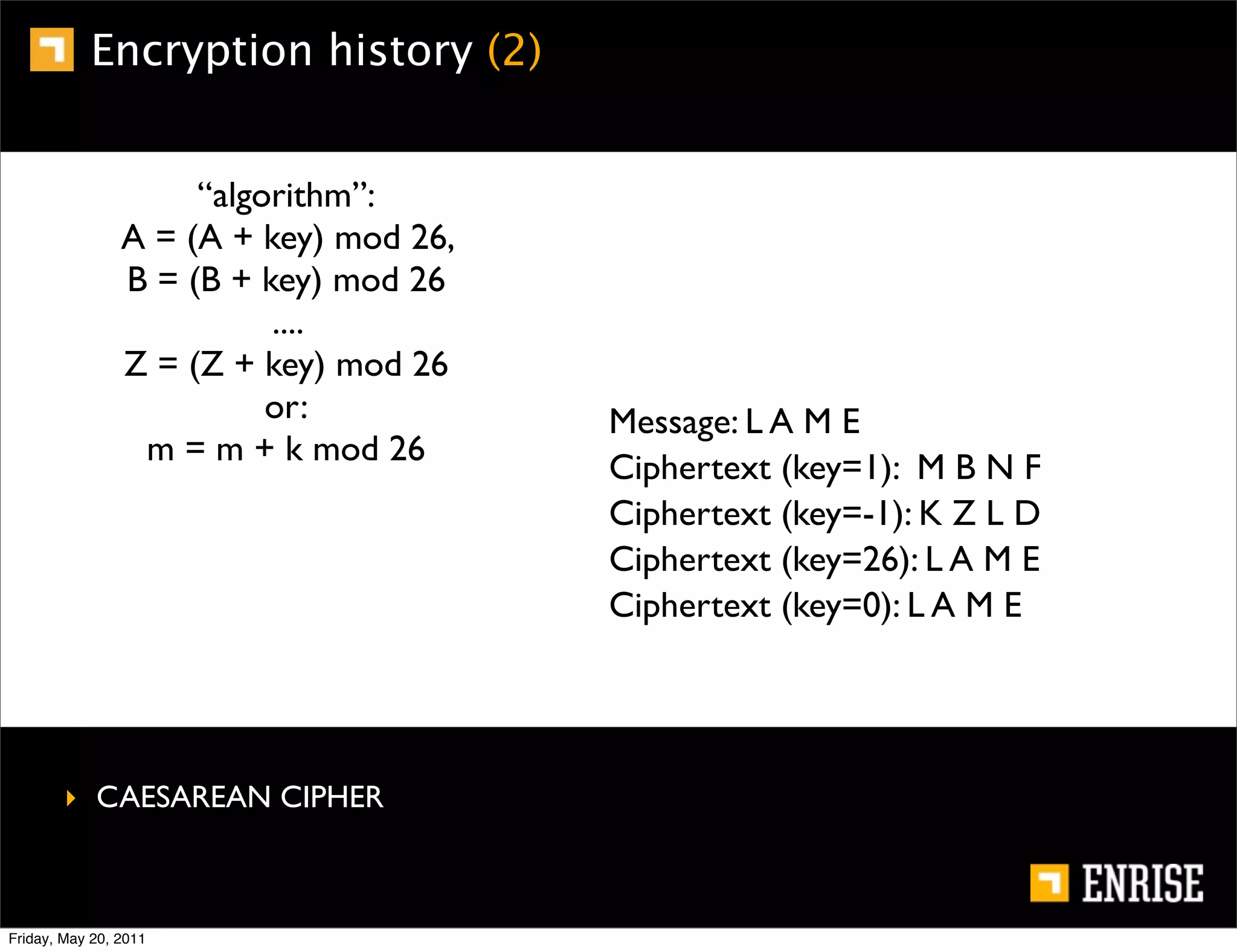 Encryption history (2)

“algorithm”:
A = (A + key) mod 26,
B = (B + key) mod 26
....
Z = (Z + key) mod 26
or:
m = m + k mod 26

Message: L A M E
Ciphertext (key=1): M B N F
Ciphertext (key=-1): K Z L D
Ciphertext (key=26): L A M E
Ciphertext (key=0): L A M E

CAESAREAN CIPHER

ENRISE

Friday, May 20, 2011